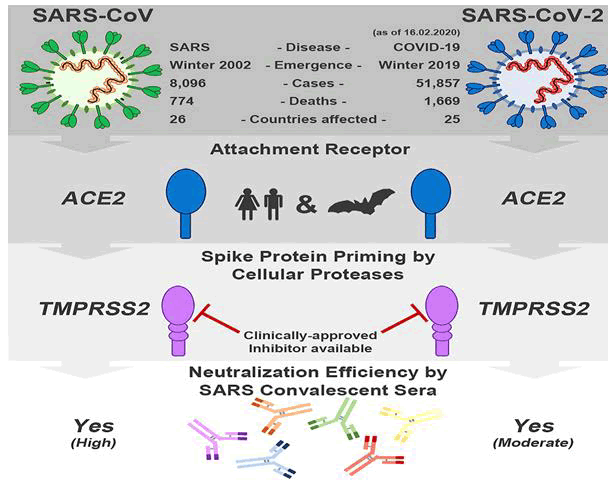 SARS-CoV

SARS-CoV-2

(as of 16.02.2020)

| | | |
|---|---|---|
| SARS | - Disease - | COVID-19 |
| Winter 2002 | - Emergence - | Winter 2019 |
| 8,096 | - Cases - | 51,857 |
| 774 | - Deaths - | 1,669 |
| 26 | - Countries affected - | 25 |

Attachment Receptor

ACE2 & ACE2

Spike Protein Priming by Cellular Proteases

TMPRSS2

Clinically-approved Inhibitor available

TMPRSS2

Neutralization Efficiency by SARS Convalescent Sera

Yes (High)

Yes (Moderate)